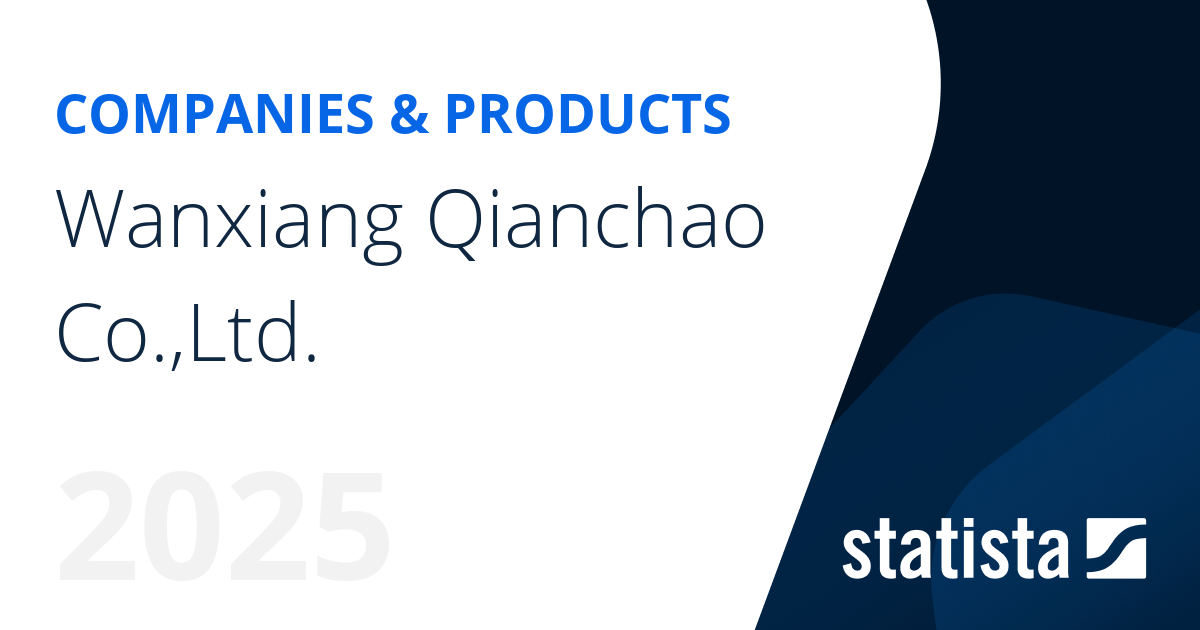 COMPANIES & PRODUCTS

Wanxiang Qianchao Co.,Ltd.

2025

statista